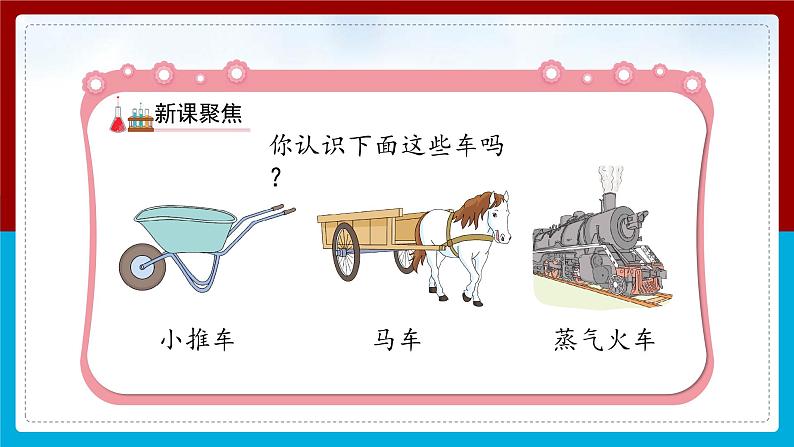 新课聚焦

你认识下面这些车吗？

小推车

马车

蒸气火车